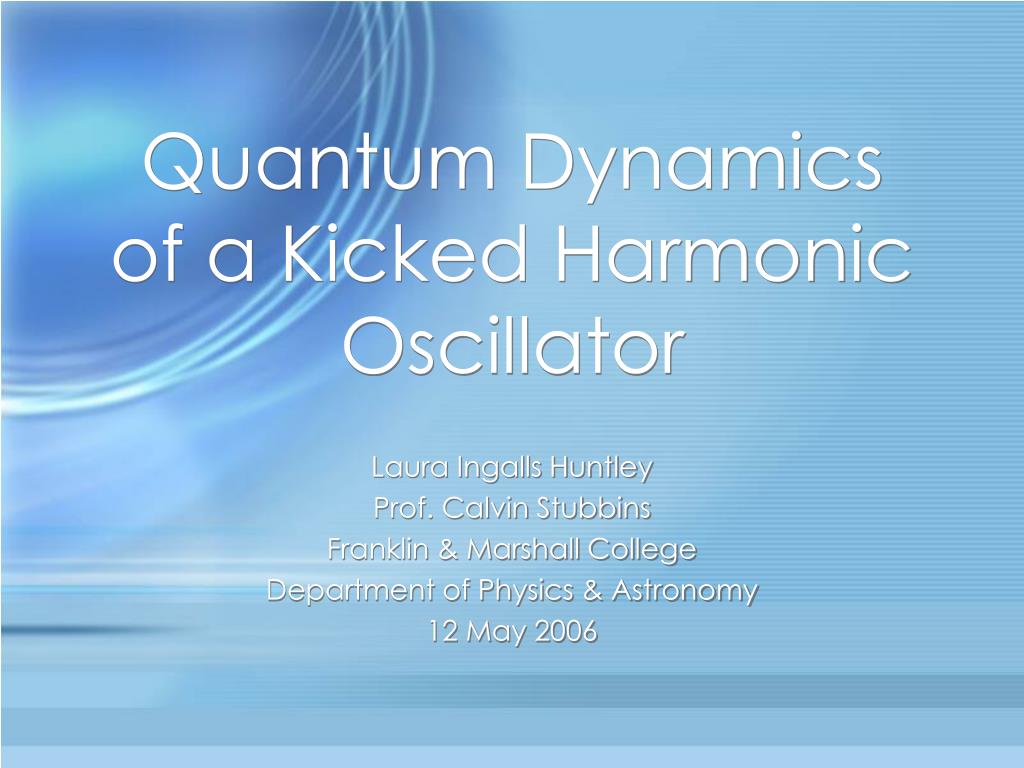 Quantum Dynamics of a Kicked Harmonic Oscillator

Laura Ingalls Huntley
Prof. Calvin Stubbins
Franklin & Marshall College
Department of Physics & Astronomy
12 May 2006